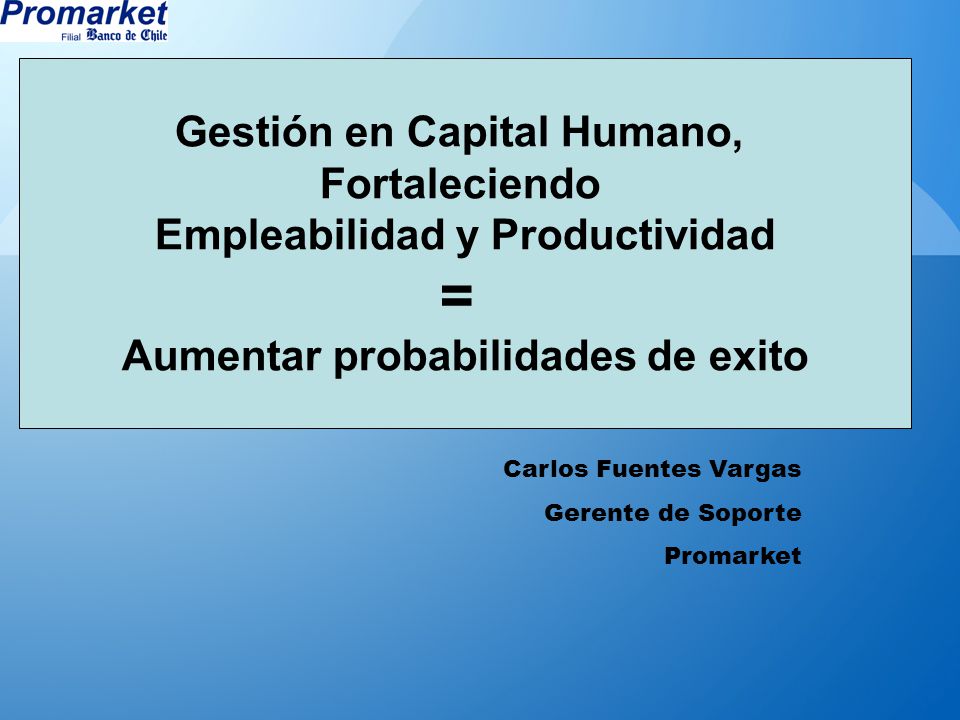 Promarket
Filial Banco de Chile

Gestión en Capital Humano, Fortaleciendo Empleabilidad y Productividad
=
Aumentar probabilidades de exito

Carlos Fuentes Vargas
Gerente de Soporte
Promarket